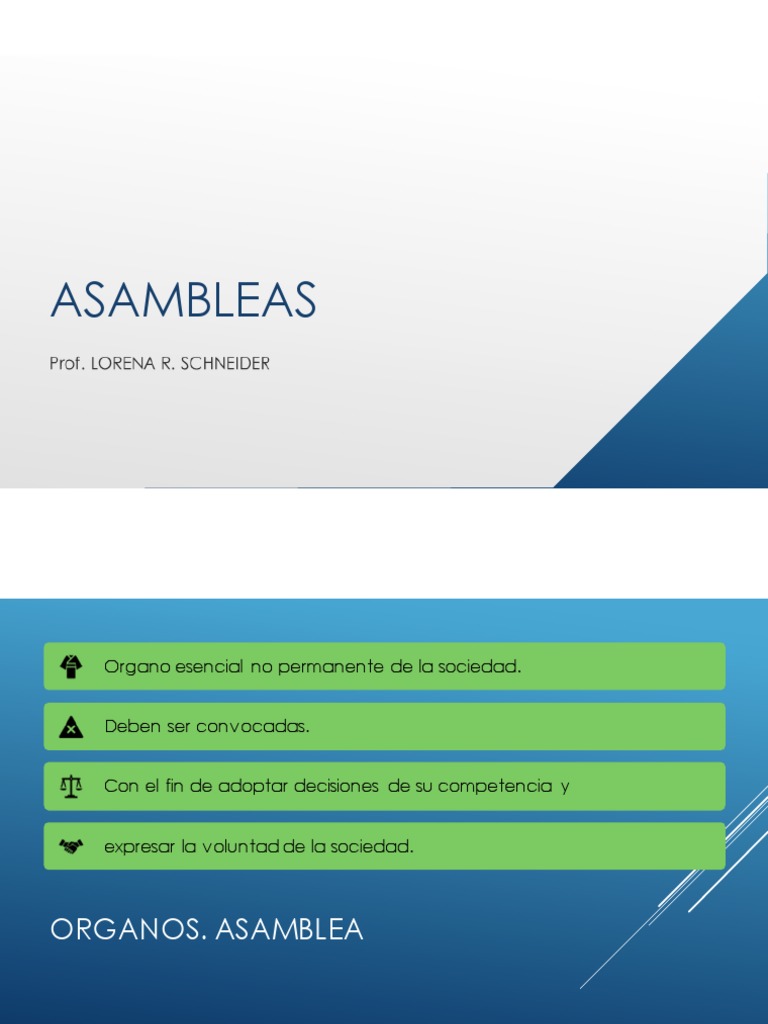 ASAMBLEAS

Prof. LORENA R. SCHNEIDER

Organo esencial no permanente de la sociedad.

Deben ser convocadas.

Con el fin de adoptar decisiones de su competencia y

expresar la voluntad de la sociedad.

ORGANOS. ASAMBLEA